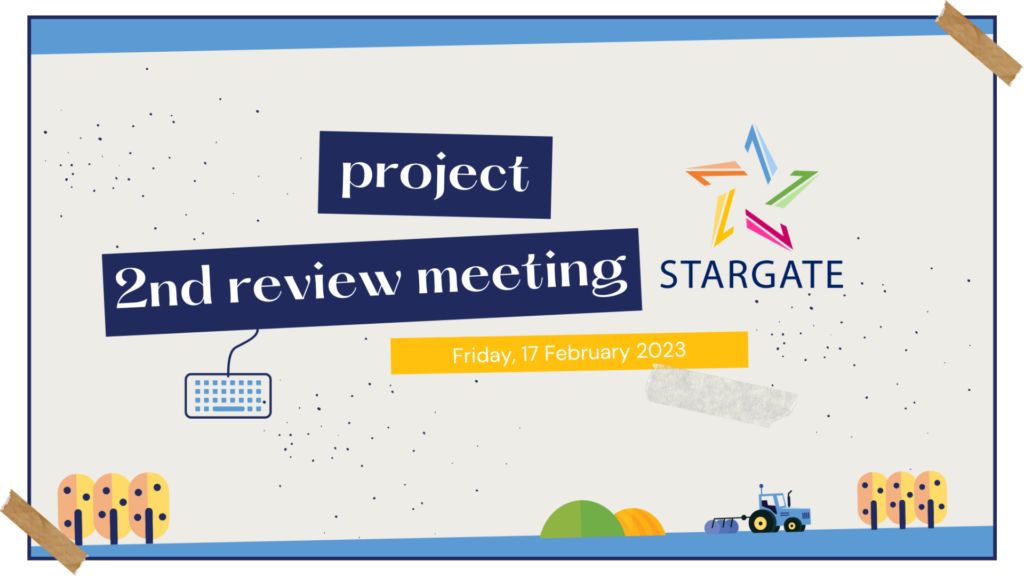 project

2nd review meeting

STARGATE

Friday, 17 February 2023